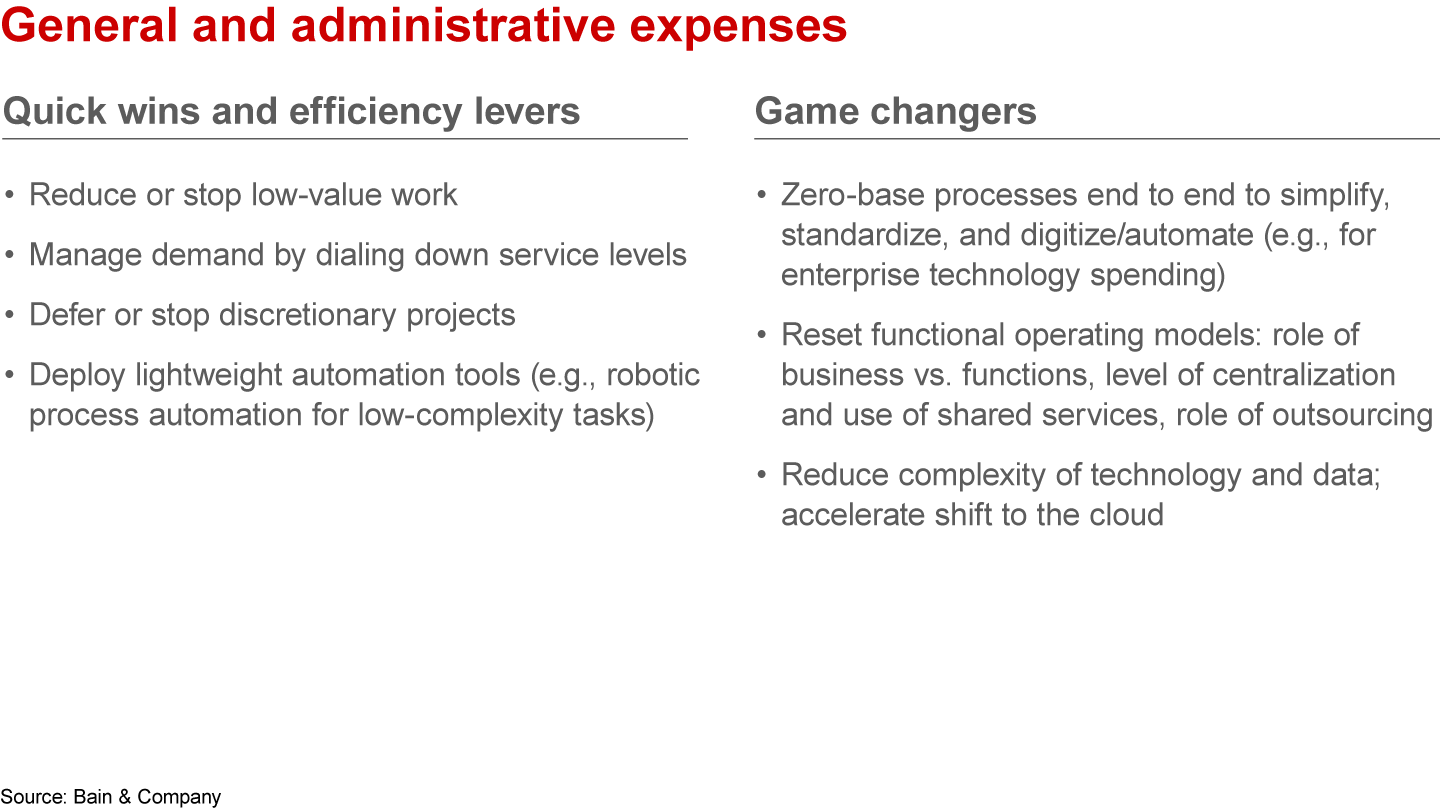 General and administrative expenses

Quick wins and efficiency levers

• Reduce or stop low-value work
• Manage demand by dialing down service levels
• Defer or stop discretionary projects
• Deploy lightweight automation tools (e.g., robotic process automation for low-complexity tasks)

Game changers

• Zero-base processes end to end to simplify, standardize, and digitize/automate (e.g., for enterprise technology spending)
• Reset functional operating models: role of business vs. functions, level of centralization and use of shared services, role of outsourcing
• Reduce complexity of technology and data; accelerate shift to the cloud

Source: Bain & Company